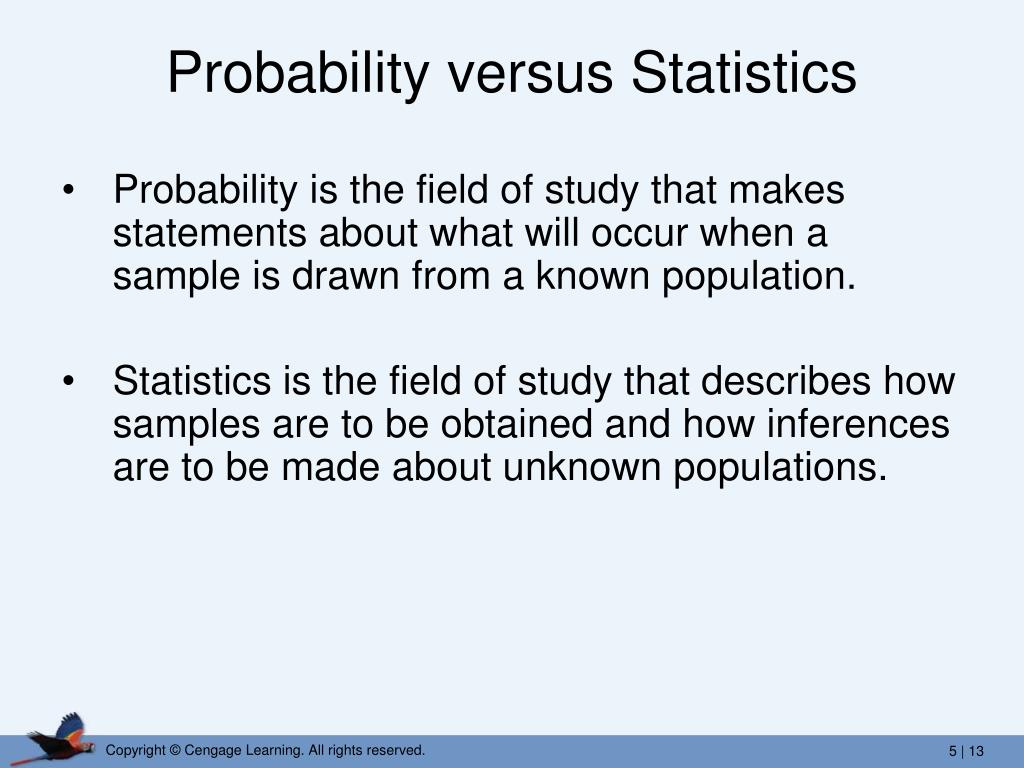 Probability versus Statistics

• Probability is the field of study that makes statements about what will occur when a sample is drawn from a known population.

• Statistics is the field of study that describes how samples are to be obtained and how inferences are to be made about unknown populations.

Copyright © Cengage Learning. All rights reserved.

5 | 13